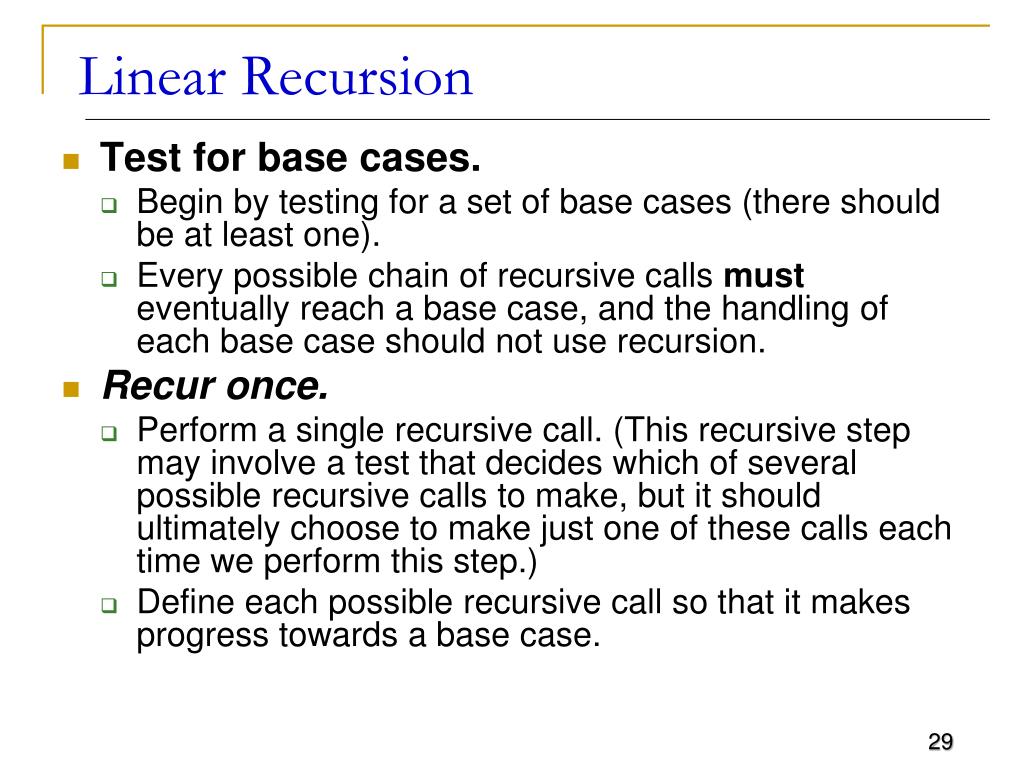 Linear Recursion

Test for base cases.

Begin by testing for a set of base cases (there should be at least one).

Every possible chain of recursive calls must eventually reach a base case, and the handling of each base case should not use recursion.

Recur once.

Perform a single recursive call. (This recursive step may involve a test that decides which of several possible recursive calls to make, but it should ultimately choose to make just one of these calls each time we perform this step.)

Define each possible recursive call so that it makes progress towards a base case.

29